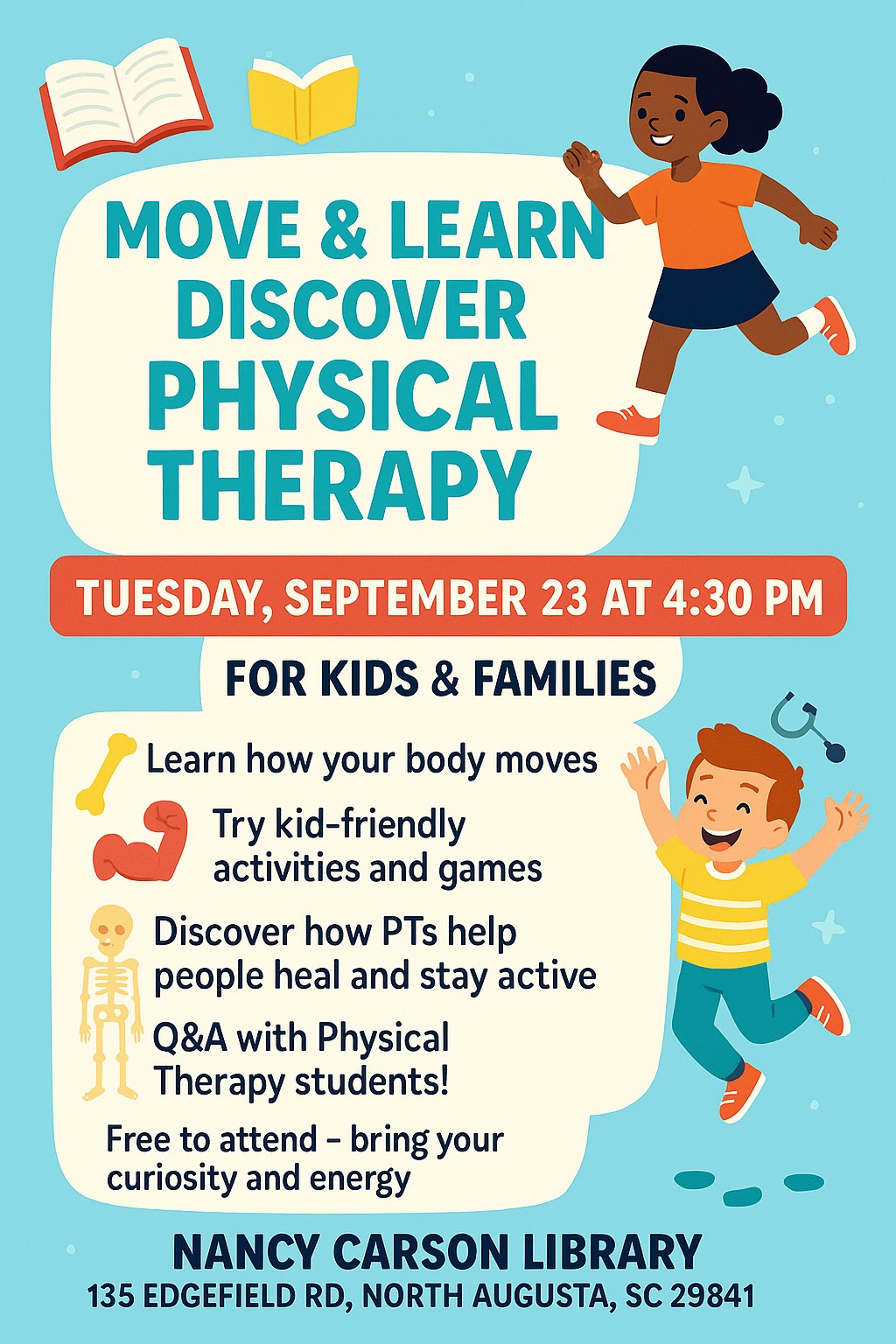 MOVE & LEARN
DISCOVER
PHYSICAL
THERAPY

TUESDAY, SEPTEMBER 23 AT 4:30 PM

FOR KIDS & FAMILIES

Learn how your body moves

Try kid-friendly activities and games

Discover how PTs help people heal and stay active

Q&A with Physical Therapy students!

Free to attend – bring your curiosity and energy

NANCY CARSON LIBRARY
135 EDGEFIELD RD, NORTH AUGUSTA, SC 29841